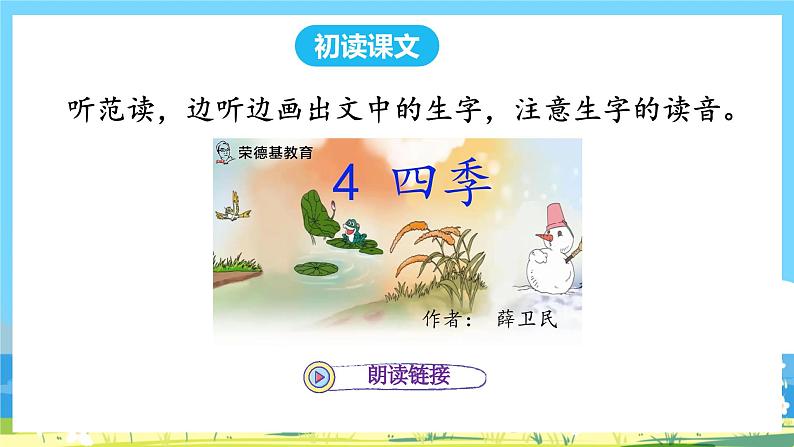 初读课文

听范读，边听边画出文中的生字，注意生字的读音。

荣德基教育

4 四季

作者： 薛卫民

朗读链接